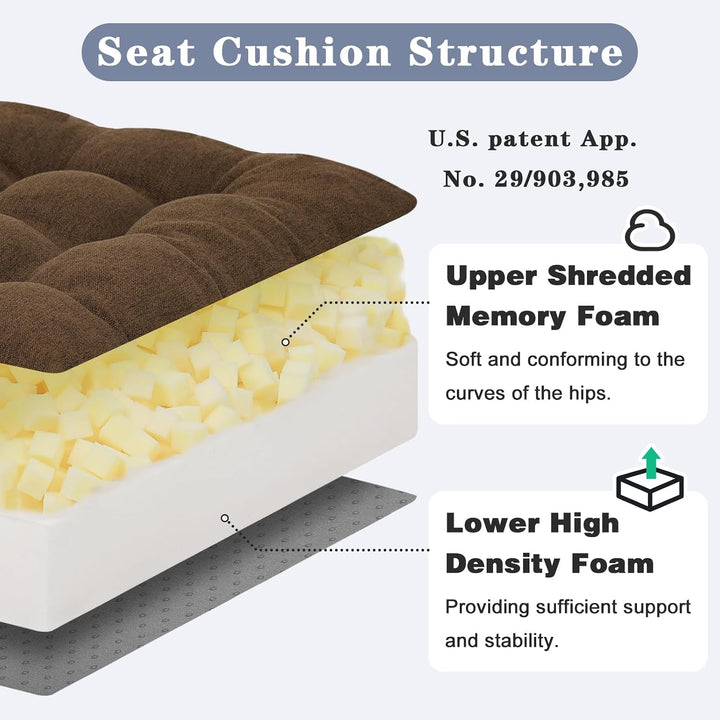 Seat Cushion Structure

U.S. patent App.
No. 29/903,985

Upper Shredded Memory Foam

Soft and conforming to the curves of the hips.

Lower High Density Foam

Providing sufficient support and stability.